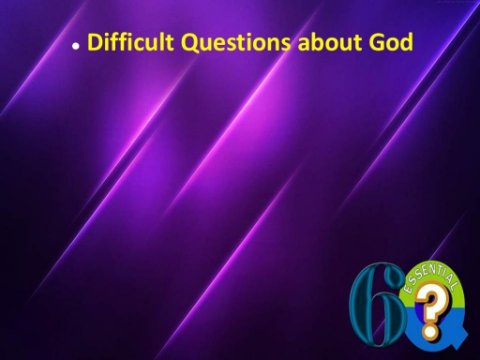 • Difficult Questions about God

6 ESSENTIAL ? Q